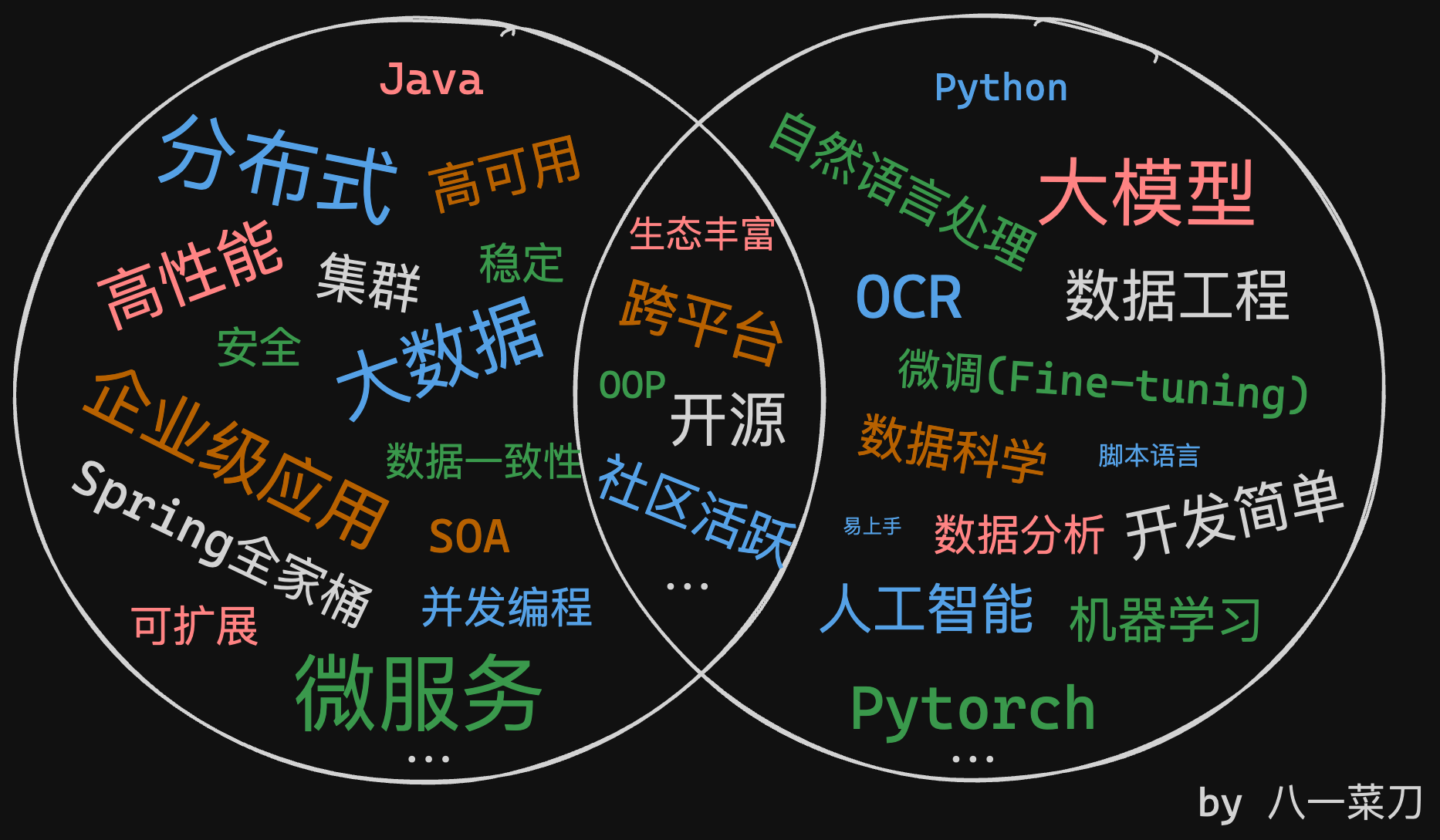 Java

分布式 高可用

高性能 集群 稳定

安全 大数据

企业级应用 数据一致性

Spring全家桶 SOA

可扩展 并发编程

微服务

...

生态丰富

跨平台

OOP 开源

社区活跃

...

Python

自然语言处理 大模型

OCR 数据工程

微调(Fine-tuning)

数据科学 脚本语言

易上手 数据分析 开发简单

人工智能 机器学习

Pytorch

...

by 八一菜刀